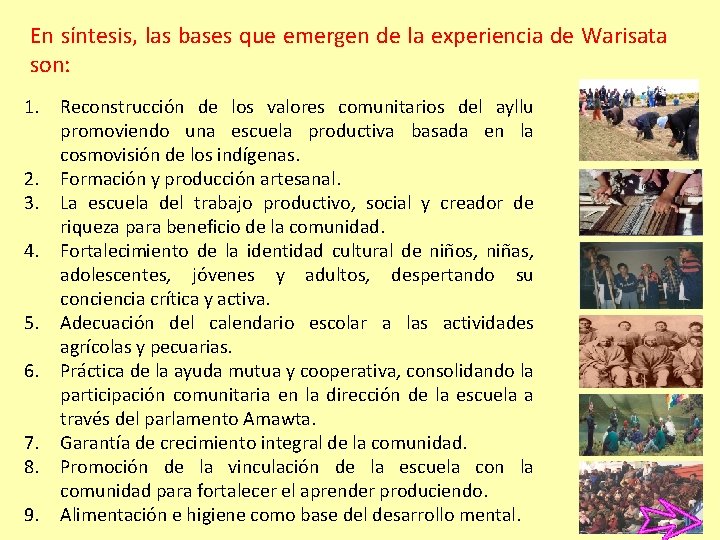 En síntesis, las bases que emergen de la experiencia de Warisata son:

1. Reconstrucción de los valores comunitarios del ayllu promoviendo una escuela productiva basada en la cosmovisión de los indígenas.
2. Formación y producción artesanal.
3. La escuela del trabajo productivo, social y creador de riqueza para beneficio de la comunidad.
4. Fortalecimiento de la identidad cultural de niños, niñas, adolescentes, jóvenes y adultos, despertando su conciencia crítica y activa.
5. Adecuación del calendario escolar a las actividades agrícolas y pecuarias.
6. Práctica de la ayuda mutua y cooperativa, consolidando la participación comunitaria en la dirección de la escuela a través del parlamento Amawta.
7. Garantía de crecimiento integral de la comunidad.
8. Promoción de la vinculación de la escuela con la comunidad para fortalecer el aprender produciendo.
9. Alimentación e higiene como base del desarrollo mental.